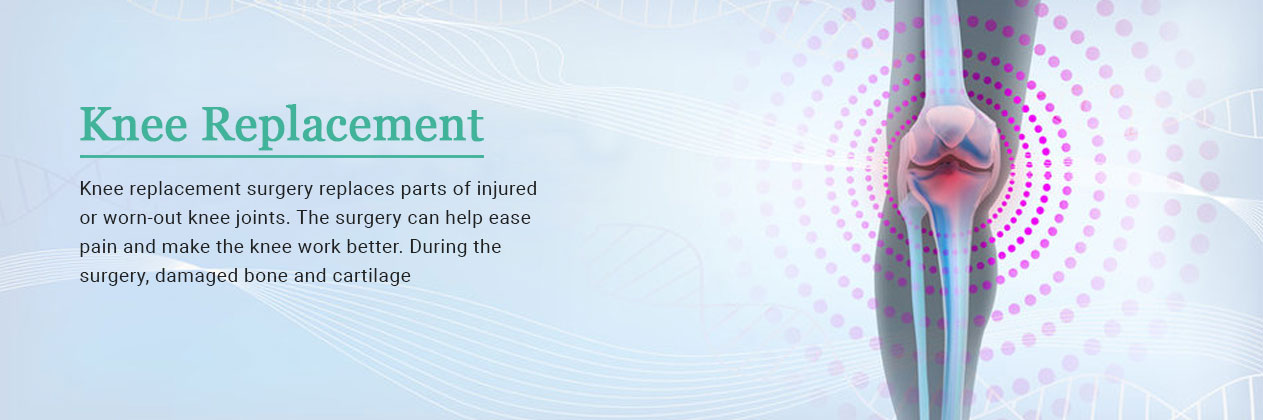 Knee Replacement

Knee replacement surgery replaces parts of injured or worn-out knee joints. The surgery can help ease pain and make the knee work better. During the surgery, damaged bone and cartilage